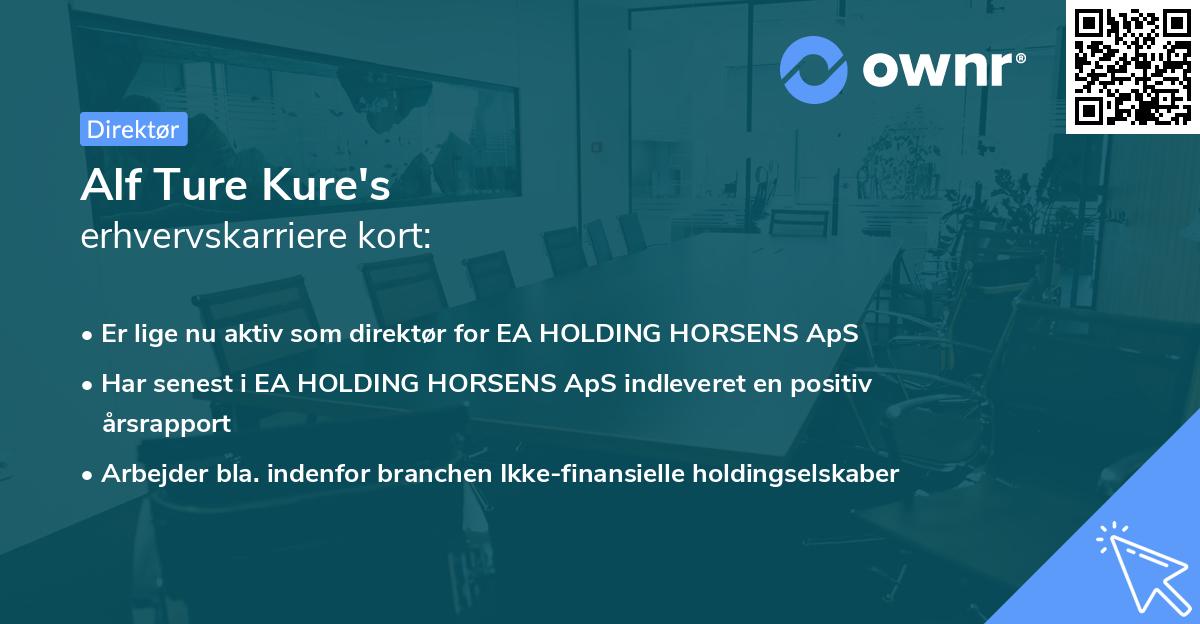 ownr®

Direktør

Alf Ture Kure's
erhvervskarriere kort:

• Er lige nu aktiv som direktør for EA HOLDING HORSENS ApS
• Har senest i EA HOLDING HORSENS ApS indleveret en positiv årsrapport
• Arbejder bla. indenfor branchen Ikke-finansielle holdingselskaber